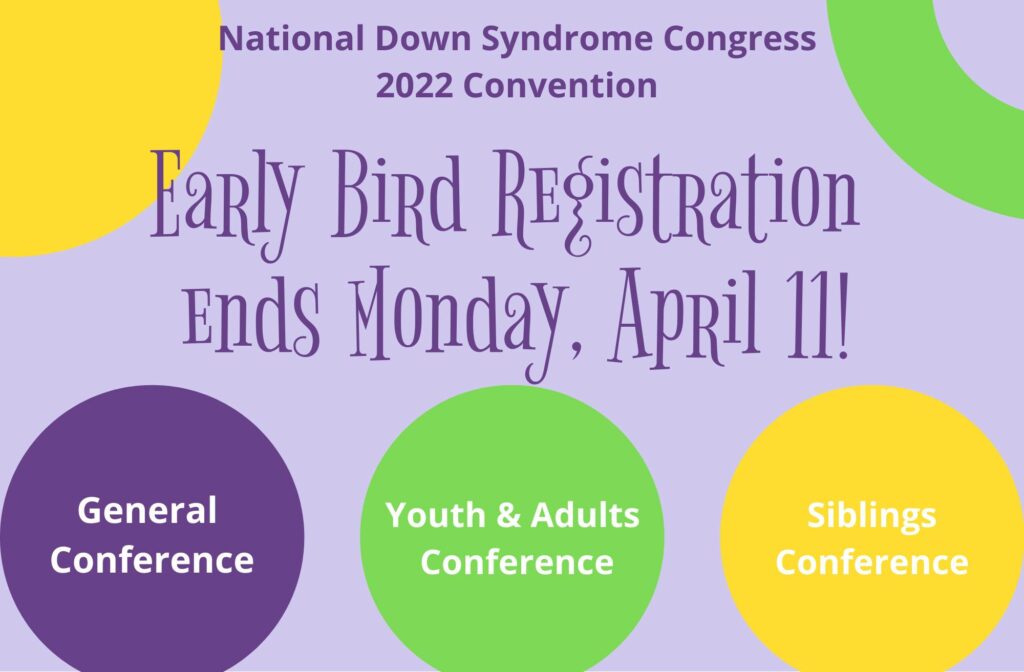 National Down Syndrome Congress
2022 Convention

Early Bird Registration
Ends Monday, April 11!

General Conference

Youth & Adults Conference

Siblings Conference